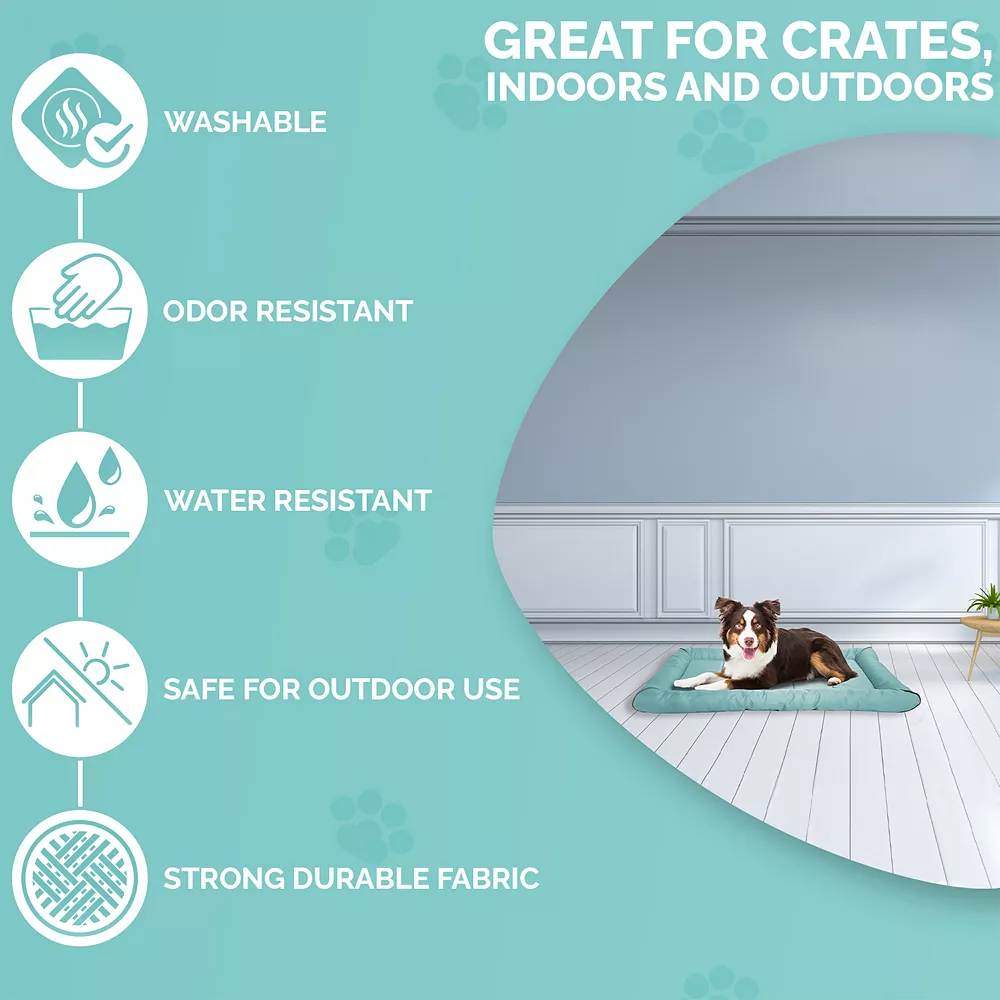 GREAT FOR CRATES, INDOORS AND OUTDOORS

WASHABLE

ODOR RESISTANT

WATER RESISTANT

SAFE FOR OUTDOOR USE

STRONG DURABLE FABRIC